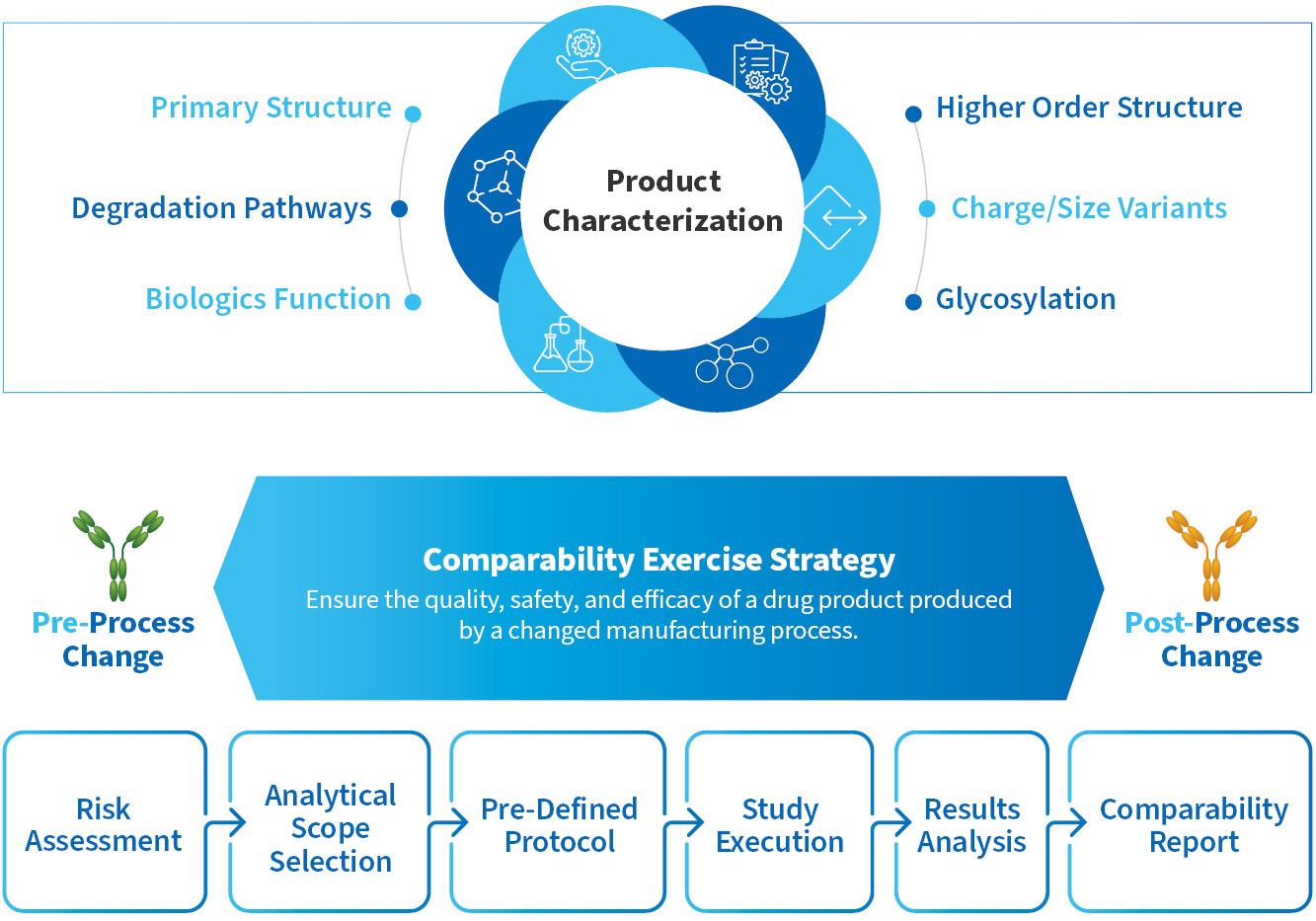 Primary Structure

Degradation Pathways

Biologics Function

Product Characterization

Higher Order Structure

Charge/Size Variants

Glycosylation

Pre-Process Change

Comparability Exercise Strategy
Ensure the quality, safety, and efficacy of a drug product produced by a changed manufacturing process.

Post-Process Change

Risk Assessment

Analytical Scope Selection

Pre-Defined Protocol

Study Execution

Results Analysis

Comparability Report